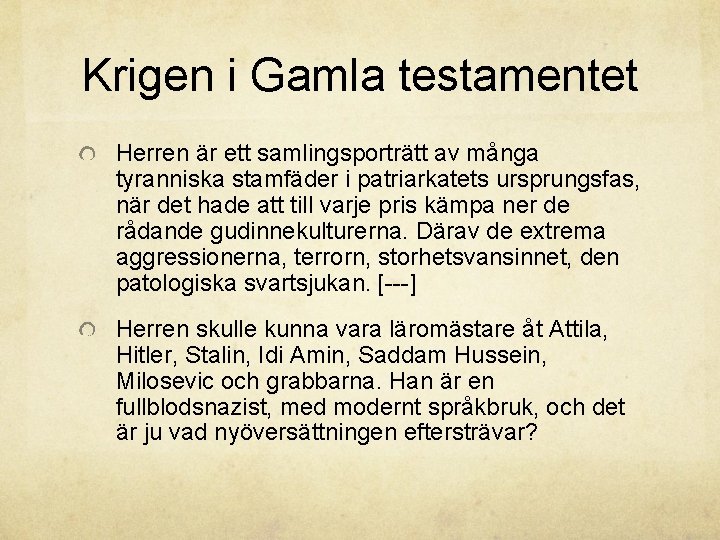 Krigen i Gamla testamentet

Herren är ett samlingsporträtt av många tyranniska stamfäder i patriarkatets ursprungsfas, när det hade att till varje pris kämpa ner de rådande gudinnekulturerna. Därav de extrema aggressionerna, terrorn, storhetsvansinnet, den patologiska svartsjukan. [---]

Herren skulle kunna vara läromästare åt Attila, Hitler, Stalin, Idi Amin, Saddam Hussein, Milosevic och grabbarna. Han är en fullblodsnazist, med modernt språkbruk, och det är ju vad nyöversättningen eftersträvar?